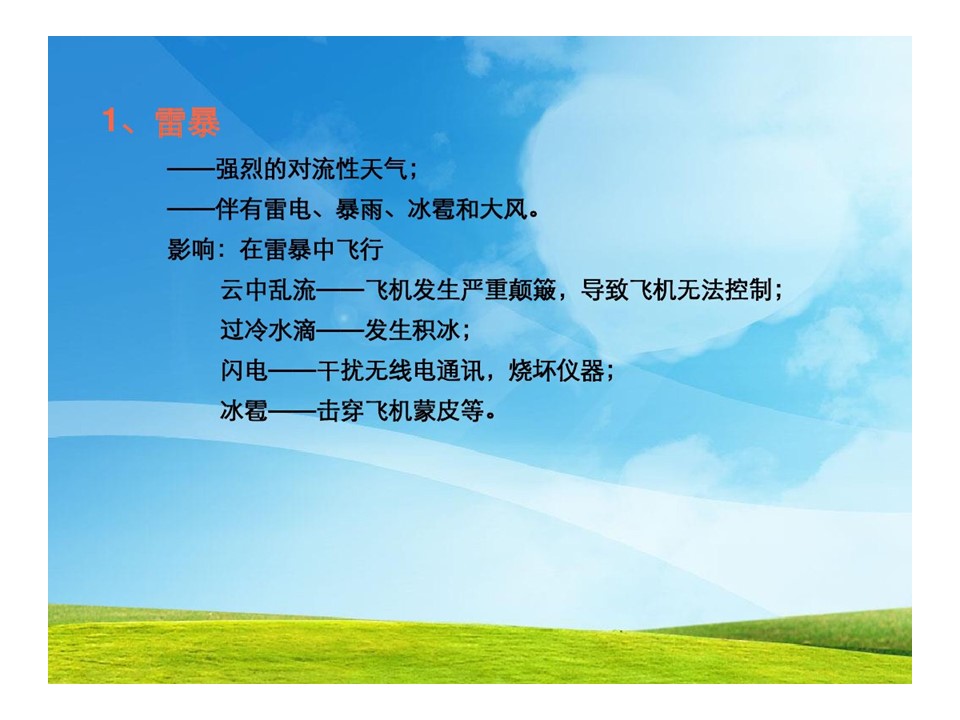 1、雷暴

——强烈的对流性天气；

——伴有雷电、暴雨、冰雹和大风。

影响：在雷暴中飞行

云中乱流——飞机发生严重颠簸，导致飞机无法控制；

过冷水滴——发生积冰；

闪电——干扰无线电通讯，烧坏仪器；

冰雹——击穿飞机蒙皮等。